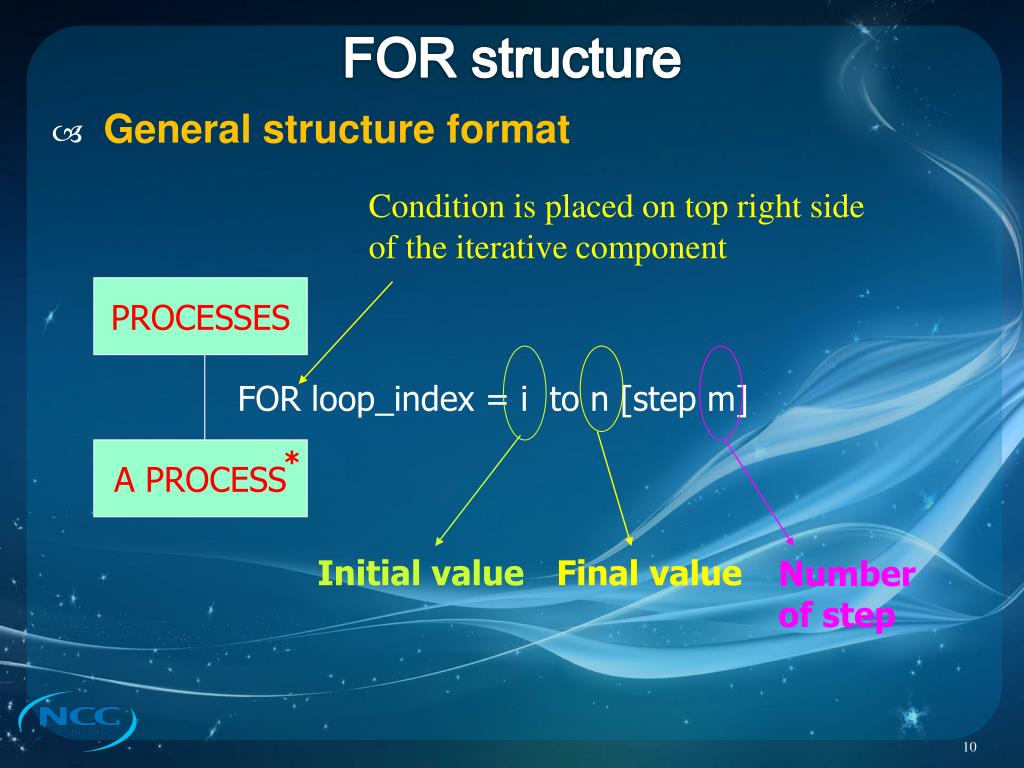 FOR structure

General structure format

Condition is placed on top right side of the iterative component

PROCESSES

FOR loop_index = i to n [step m]

A PROCESS*

Initial value Final value Number of step

NCC

10